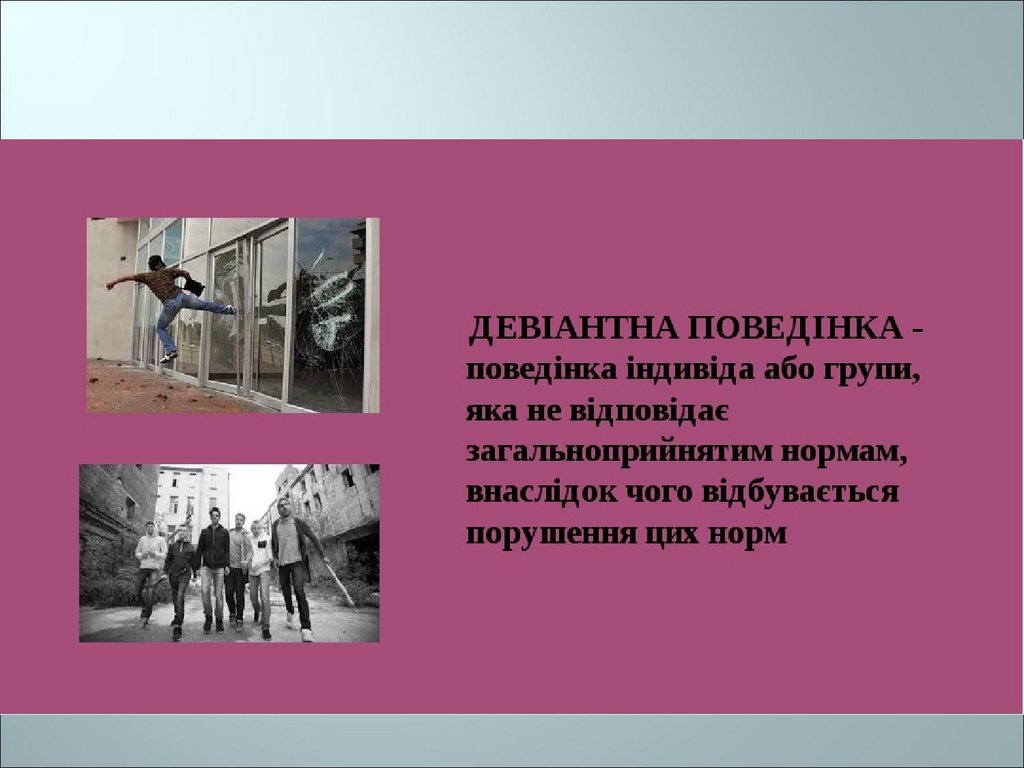 ДЕВІАНТНА ПОВЕДІНКА - поведінка індивіда або групи, яка не відповідає загальноприйнятим нормам, внаслідок чого відбувається порушення цих норм